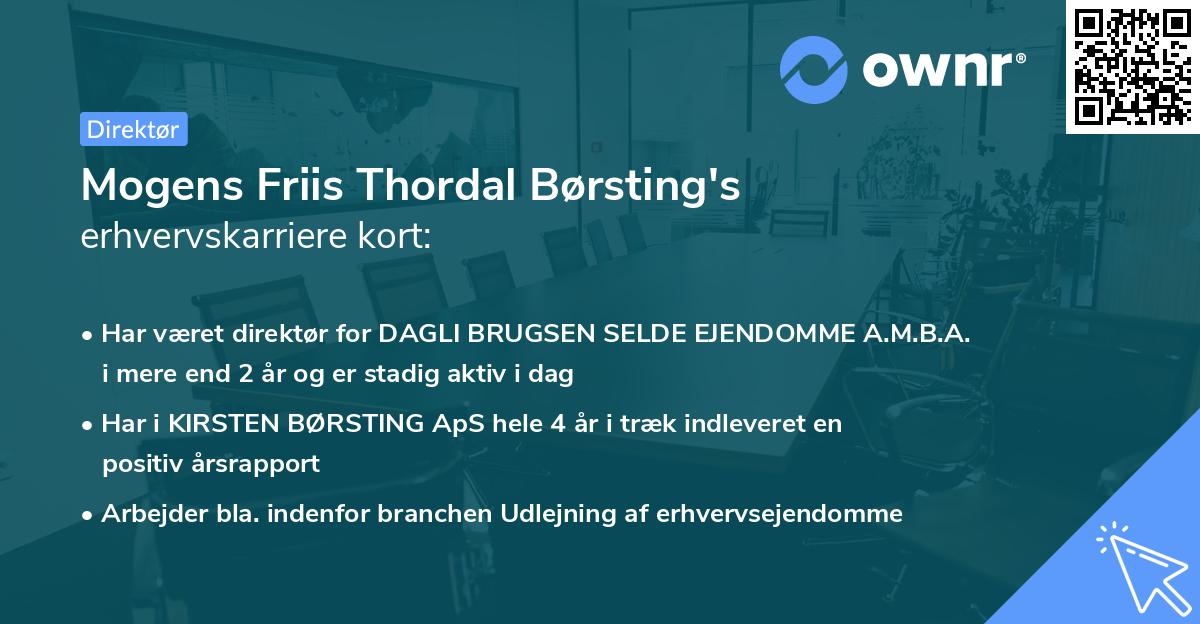 ownr®

Direktør

Mogens Friis Thordal Børsting's
erhvervskarriere kort:

• Har været direktør for DAGLI BRUGSEN SELDE EJENDOMME A.M.B.A. i mere end 2 år og er stadig aktiv i dag

• Har i KIRSTEN BØRSTING ApS hele 4 år i træk indleveret en positiv årsrapport

• Arbejder bla. indenfor branchen Udlejning af erhvervsejendomme